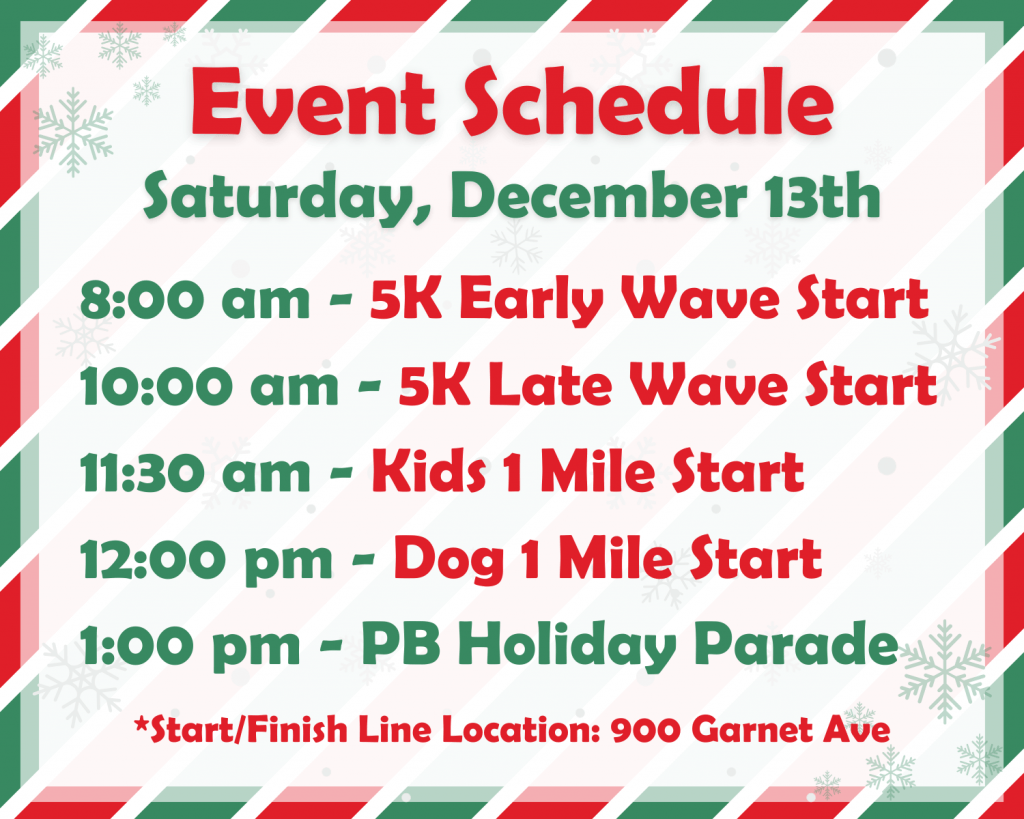 Event Schedule

Saturday, December 13th

8:00 am - 5K Early Wave Start

10:00 am - 5K Late Wave Start

11:30 am - Kids 1 Mile Start

12:00 pm - Dog 1 Mile Start

1:00 pm - PB Holiday Parade

*Start/Finish Line Location: 900 Garnet Ave